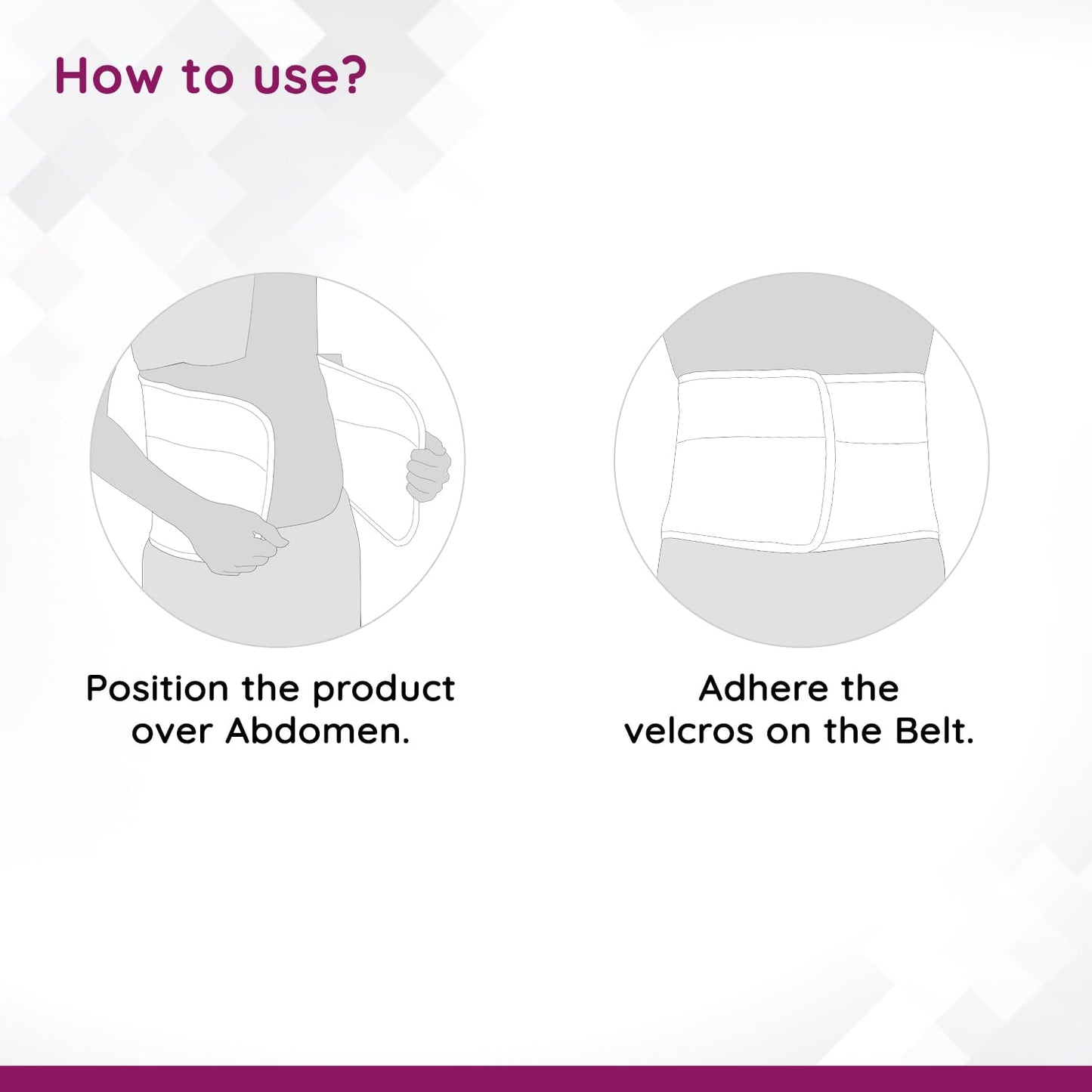 How to use?

Position the product over Abdomen.

Adhere the velcros on the Belt.